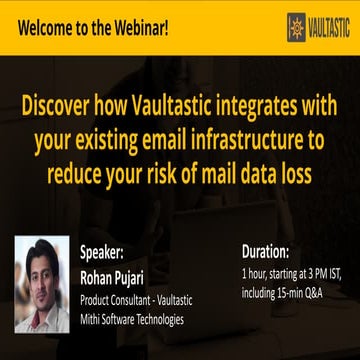 Welcome to the Webinar!

VAULTASTIC

Discover how Vaultastic integrates with your existing email infrastructure to reduce your risk of mail data loss

Speaker:
Rohan Pujari
Product Consultant - Vaultastic
Mithi Software Technologies

Duration:
1 hour, starting at 3 PM IST, including 15-min Q&A